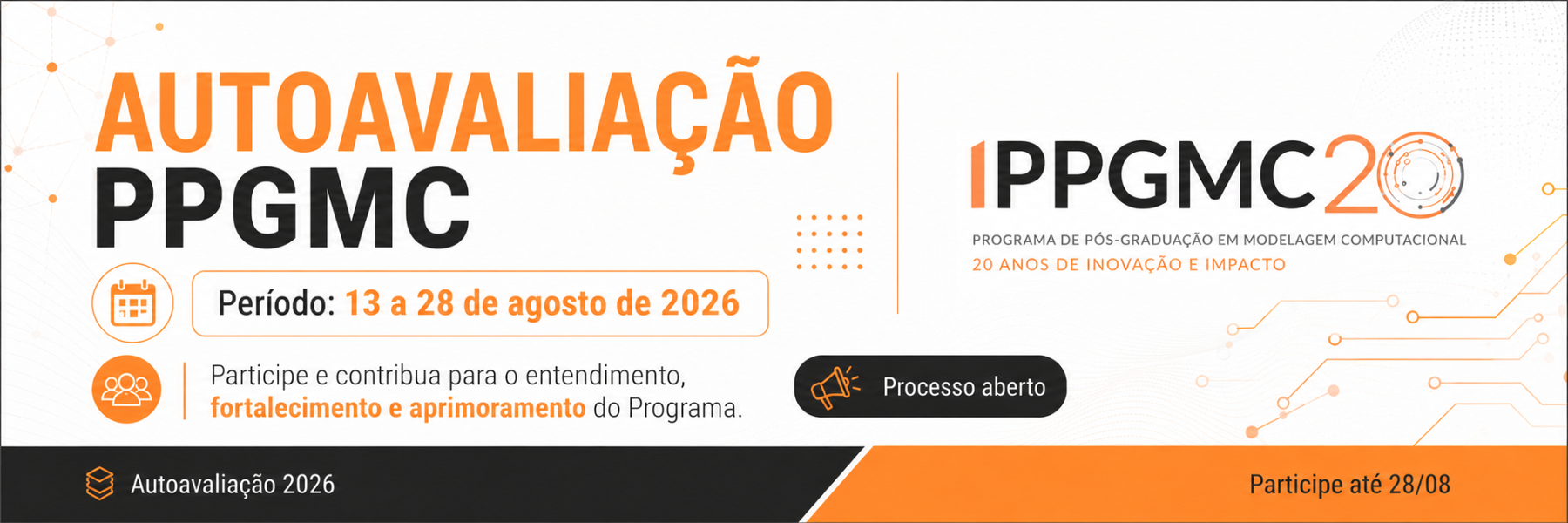 AUTOAVALIAÇÃO
PPGMC

Período: 13 a 28 de agosto de 2026

Participe e contribua para o entendimento, fortalecimento e aprimoramento do Programa.

Processo aberto

PPGMC20

PROGRAMA DE PÓS-GRADUAÇÃO EM MODELAGEM COMPUTACIONAL
20 ANOS DE INOVAÇÃO E IMPACTO

Autoavaliação 2026

Participe até 28/08